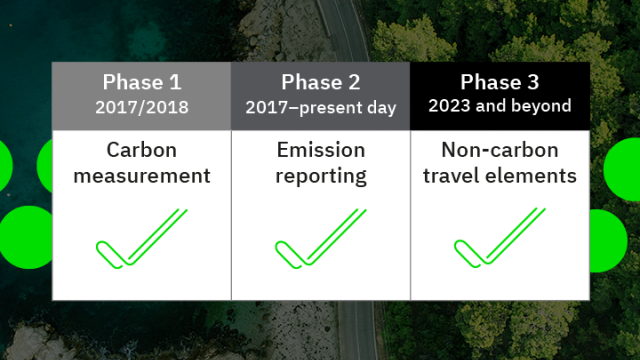 | Phase 1 2017/2018 | Phase 2 2017–present day | Phase 3 2023 and beyond |
|---|---|---|
| Carbon measurement | Emission reporting | Non-carbon travel elements |